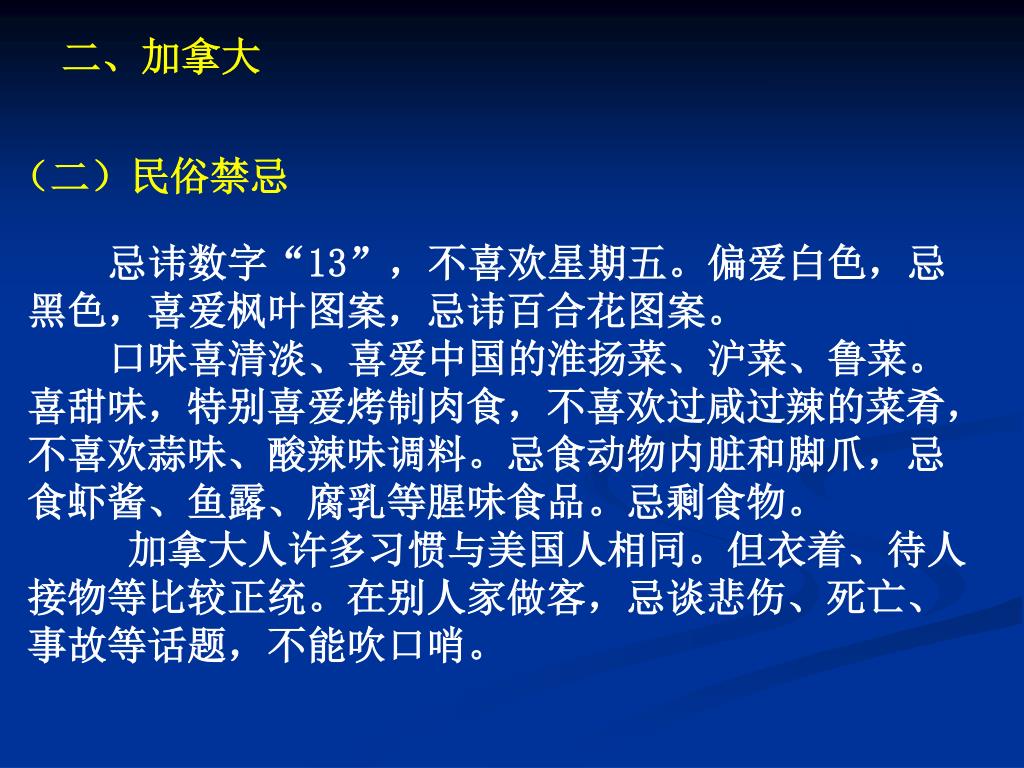 二、加拿大

（二）民俗禁忌

忌讳数字“13”，不喜欢星期五。偏爱白色，忌黑色，喜爱枫叶图案，忌讳百合花图案。

口味喜清淡、喜爱中国的淮扬菜、沪菜、鲁菜。喜甜味，特别喜爱烤制肉食，不喜欢过咸过辣的菜肴，不喜欢蒜味、酸辣味调料。忌食动物内脏和脚爪，忌食虾酱、鱼露、腐乳等腥味食品。忌剩食物。

加拿大人许多习惯与美国人相同。但衣着、待人接物等比较正统。在别人家做客，忌谈悲伤、死亡、事故等话题，不能吹口哨。